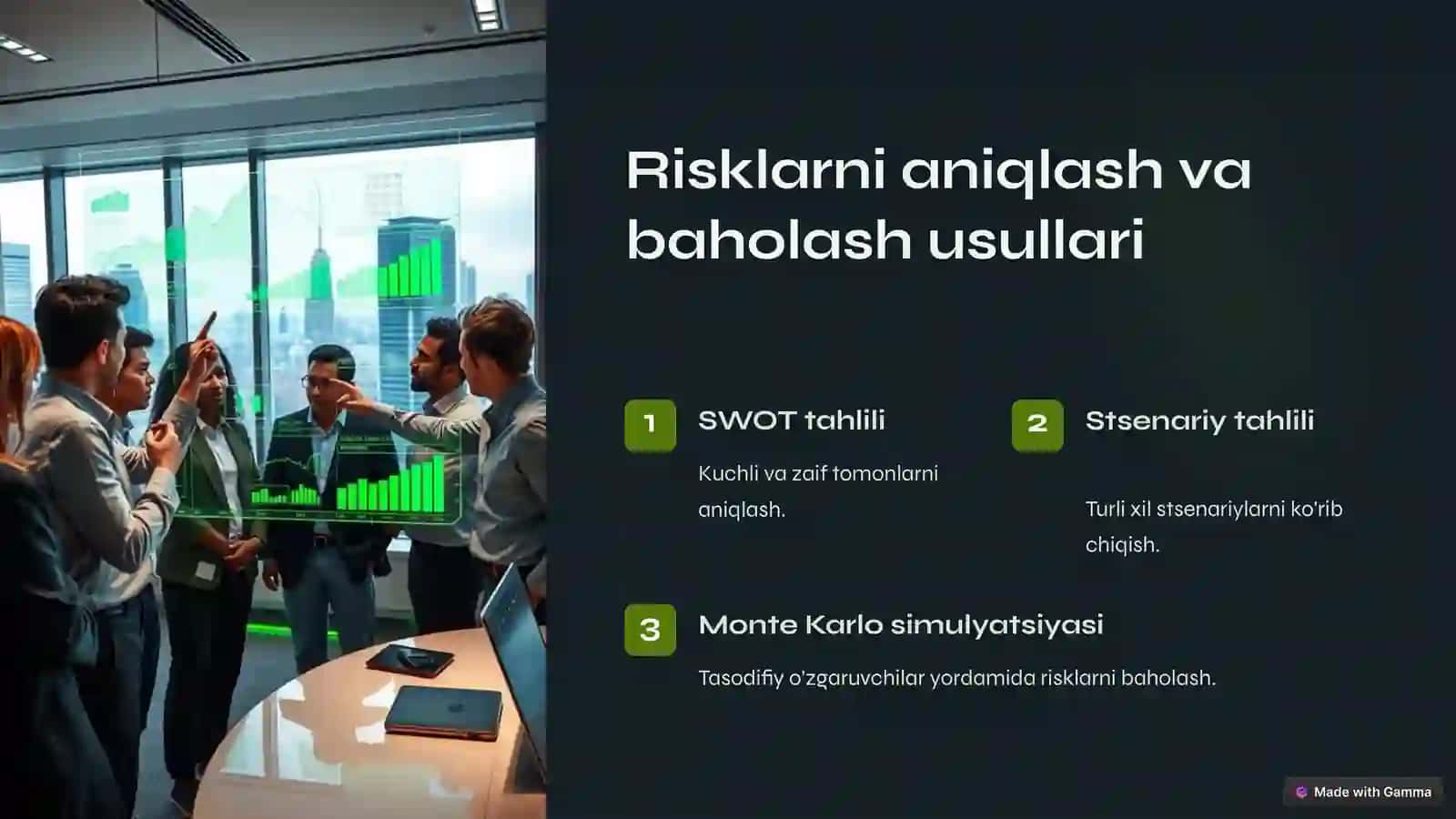 Risklarni aniqlash va baholash usullari

1

SWOT tahlili

Kuchli va zaif tomonlarni aniqlash.

2

Stsenariy tahlili

Turli xil stsenariylarni ko'rib chiqish.

3

Monte Karlo simulyatsiyasi

Tasodifiy o'zgaruvchilar yordamida risklarni baholash.

Made with Gamma